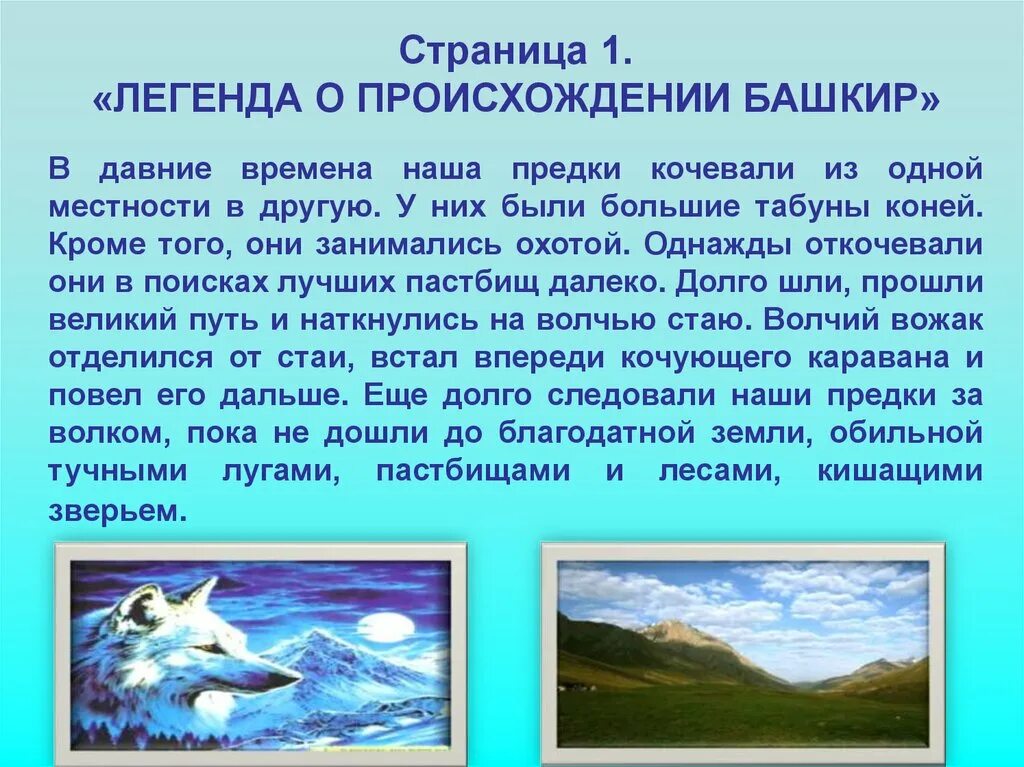 Страница 1.
«ЛЕГЕНДА О ПРОИСХОЖДЕНИИ БАШКИР»

В давние времена наша предки кочевали из одной местности в другую. У них были большие табуны коней. Кроме того, они занимались охотой. Однажды откочевали они в поисках лучших пастбищ далеко. Долго шли, прошли великий путь и наткнулись на волчью стаю. Волчий вожак отделился от стаи, встал впереди кочующего каравана и повел его дальше. Еще долго следовали наши предки за волком, пока не дошли до благодатной земли, обильной тучными лугами, пастбищами и лесами, кишащими зверьем.